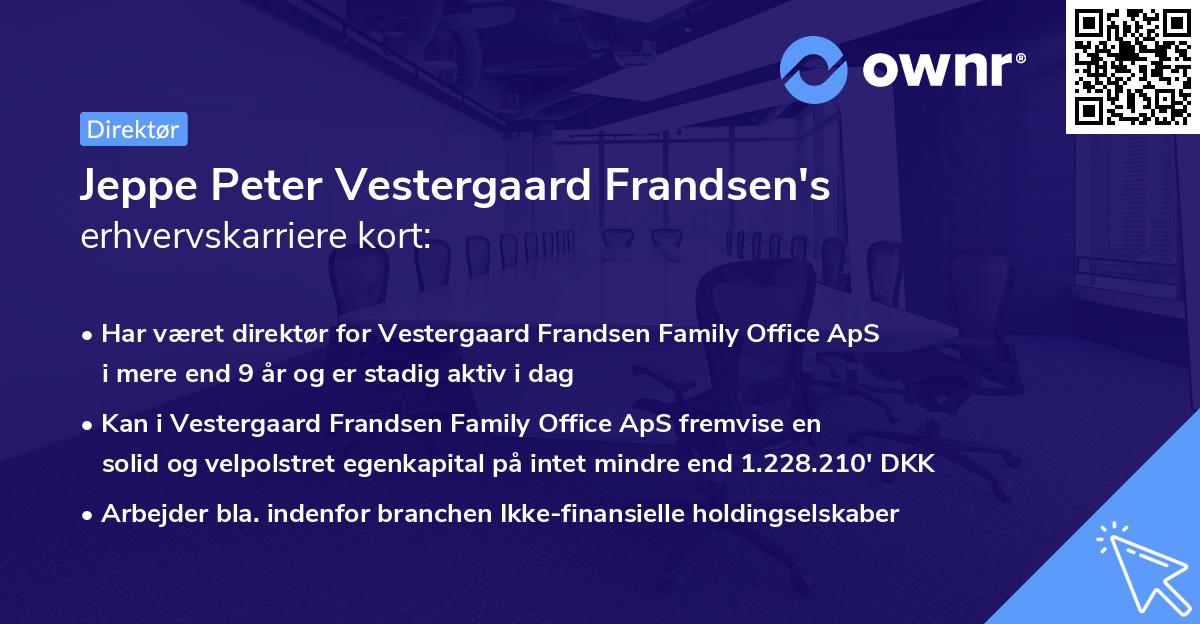 ownr®

Direktør

Jeppe Peter Vestergaard Frandsen's erhvervskarriere kort:

• Har været direktør for Vestergaard Frandsen Family Office ApS i mere end 9 år og er stadig aktiv i dag

• Kan i Vestergaard Frandsen Family Office ApS fremvise en solid og velpolstret egenkapital på intet mindre end 1.228.210' DKK

• Arbejder bla. indenfor branchen Ikke-finansielle holdingselskaber